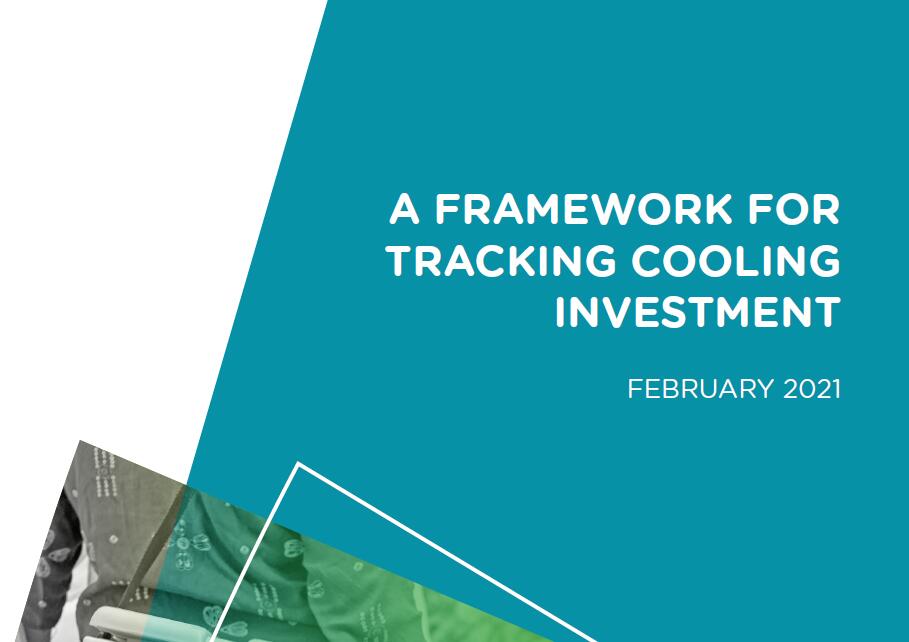 A FRAMEWORK FOR TRACKING COOLING INVESTMENT

FEBRUARY 2021